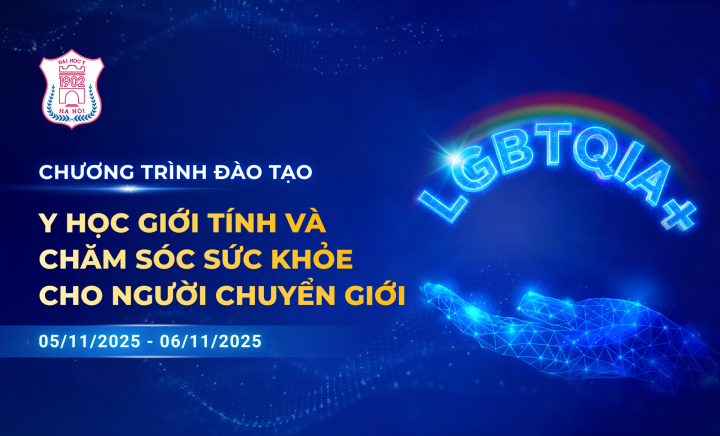 ĐẠI HỌC Y
1902
HÀ NỘI

CHƯƠNG TRÌNH ĐÀO TẠO

Y HỌC GIỚI TÍNH VÀ CHĂM SÓC SỨC KHỎE CHO NGƯỜI CHUYỂN GIỚI

05/11/2025 - 06/11/2025

LGBTQIA+